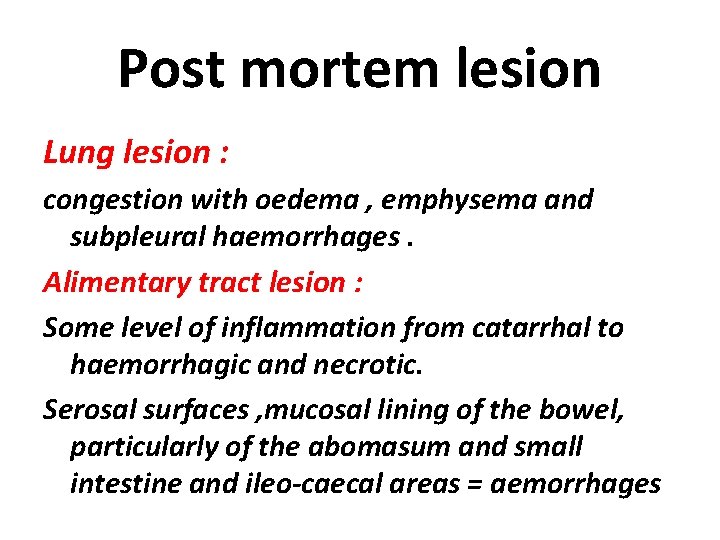 Post mortem lesion

Lung lesion :

congestion with oedema , emphysema and subpleural haemorrhages .

Alimentary tract lesion :

Some level of inflammation from catarrhal to haemorrhagic and necrotic.

Serosal surfaces ,mucosal lining of the bowel, particularly of the abomasum and small intestine and ileo-caecal areas = aemorrhages